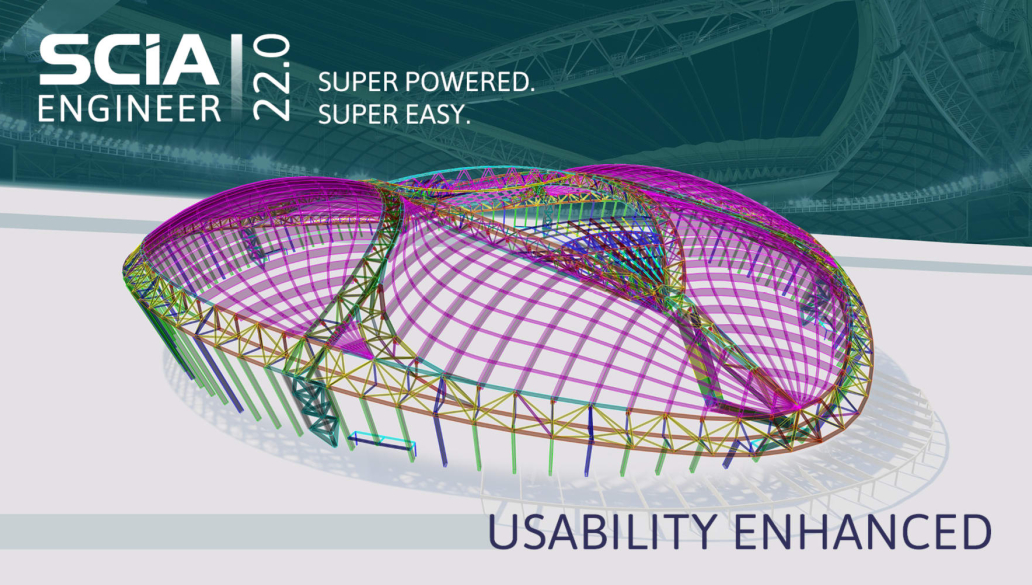 SCIA ENGINEER 22.0

SUPER POWERED.
SUPER EASY.

USABILITY ENHANCED